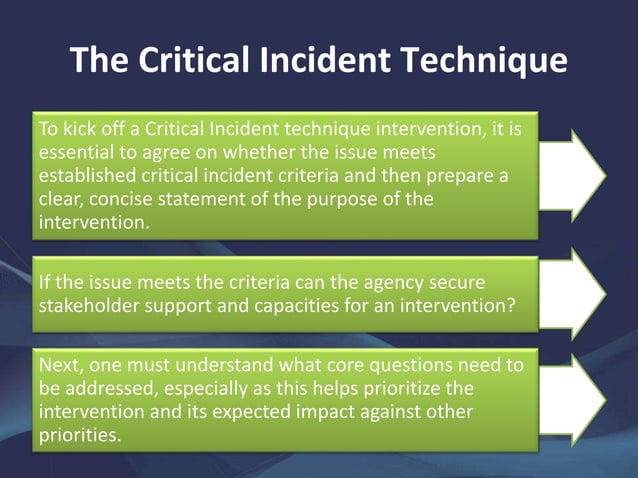 The Critical Incident Technique

To kick off a Critical Incident technique intervention, it is essential to agree on whether the issue meets established critical incident criteria and then prepare a clear, concise statement of the purpose of the intervention.

If the issue meets the criteria can the agency secure stakeholder support and capacities for an intervention?

Next, one must understand what core questions need to be addressed, especially as this helps prioritize the intervention and its expected impact against other priorities.